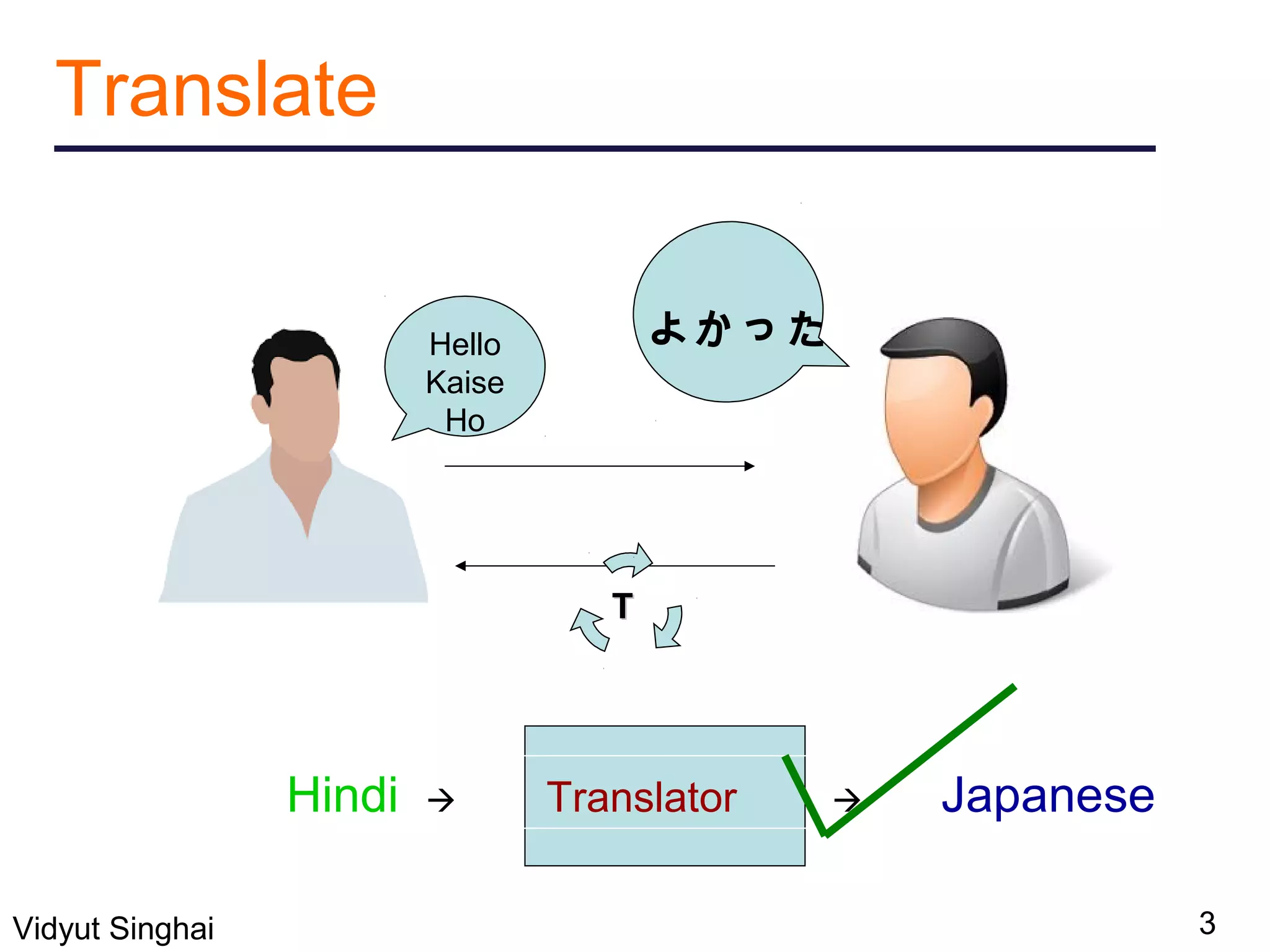 Translate

Hello Kaise Ho

よかった

T

Hindi → Translator → Japanese

Vidyut Singhai

3